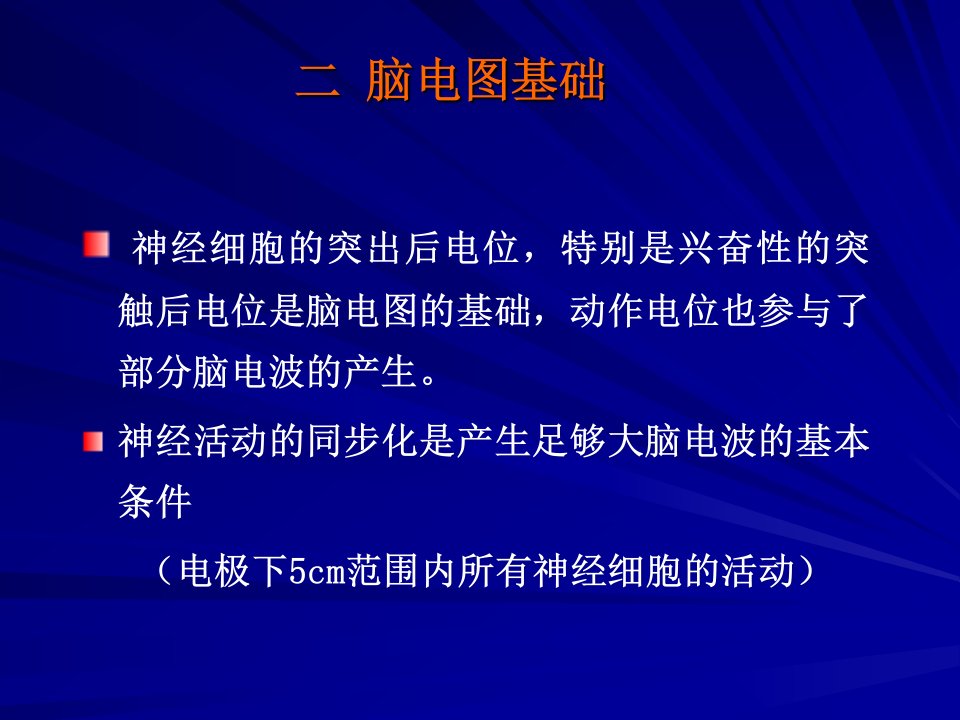 二 脑电图基础

神经细胞的突出后电位，特别是兴奋性的突触后电位是脑电图的基础，动作电位也参与了部分脑电波的产生。

神经活动的同步化是产生足够大脑电波的基本条件

（电极下5cm范围内所有神经细胞的活动）